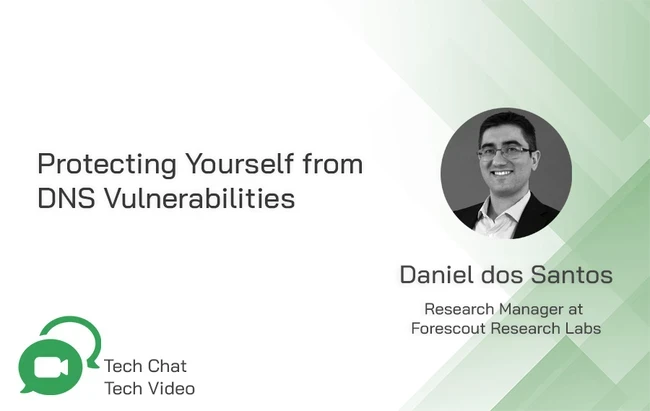 Protecting Yourself from DNS Vulnerabilities

Daniel dos Santos

Research Manager at Forescout Research Labs

Tech Chat
Tech Video